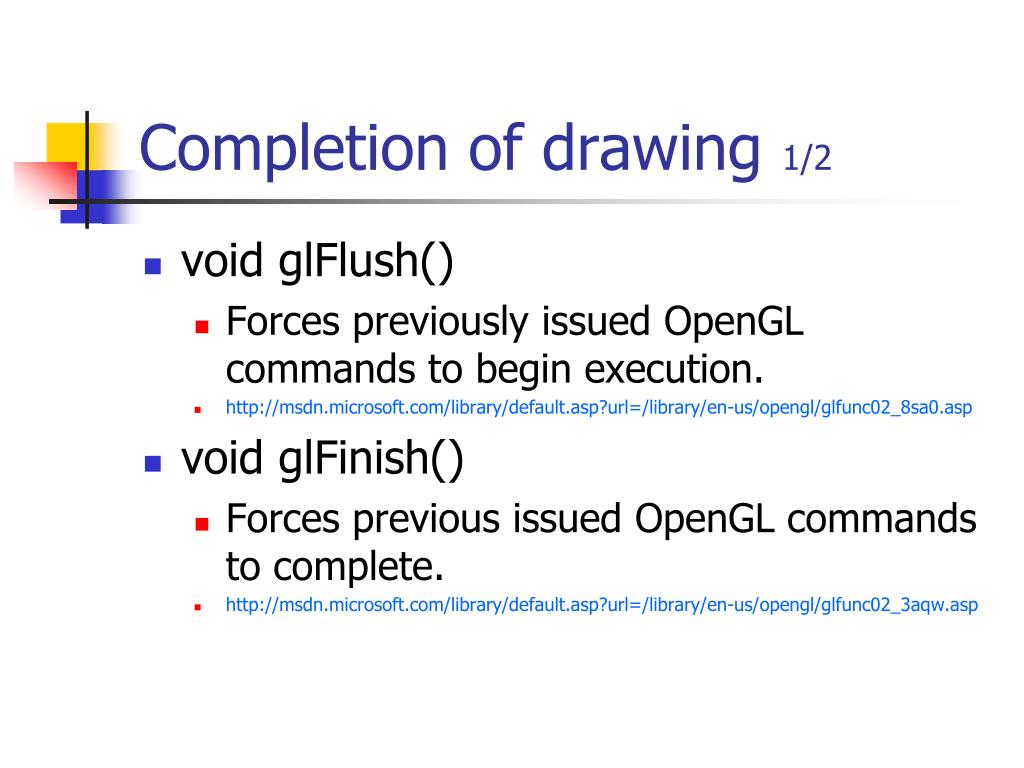 Completion of drawing 1/2

void glFlush()

Forces previously issued OpenGL commands to begin execution.

http://msdn.microsoft.com/library/default.asp?url=/library/en-us/opengl/glfunc02_8sa0.asp

void glFinish()

Forces previous issued OpenGL commands to complete.

http://msdn.microsoft.com/library/default.asp?url=/library/en-us/opengl/glfunc02_3aqw.asp